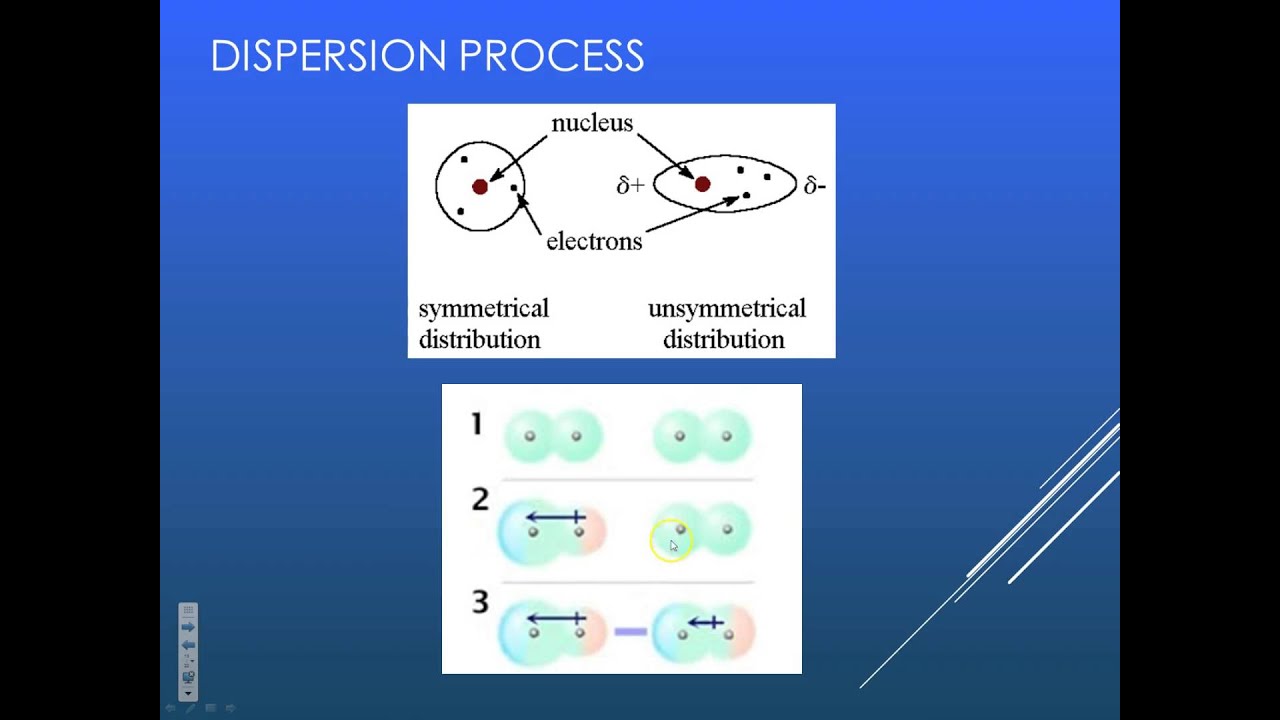 DISPERSION PROCESS

nucleus

$\delta+$

$\delta-$

electrons

symmetrical distribution

unsymmetrical distribution

1

2

3